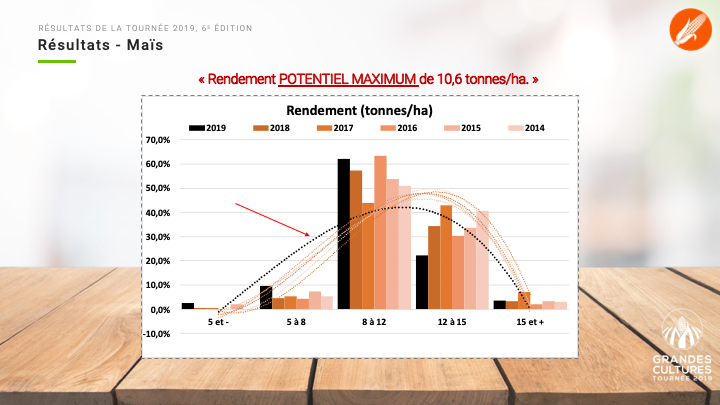 RÉSULTATS DE LA TOURNÉE 2019, 6e ÉDITION
Résultats - Maïs

« Rendement POTENTIEL MAXIMUM de 10,6 tonnes/ha. »

Rendement (tonnes/ha)
2019 2018 2017 2016 2015 2014

70,0%
60,0%
50,0%
40,0%
30,0%
20,0%
10,0%
0,0%
-10,0%

5 et -
5 à 8
8 à 12
12 à 15
15 et +

GRANDES CULTURES TOURNÉE 2019